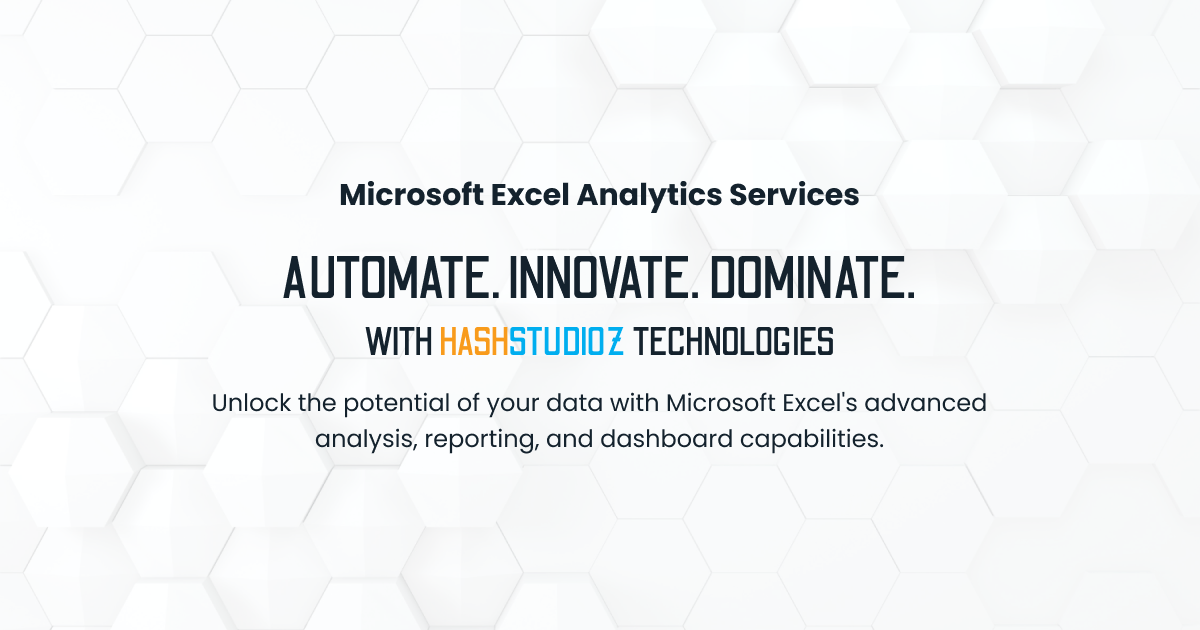 Microsoft Excel Analytics Services

AUTOMATE. INNOVATE. DOMINATE.

WITH HASHSTUDIOZ TECHNOLOGIES

Unlock the potential of your data with Microsoft Excel's advanced analysis, reporting, and dashboard capabilities.